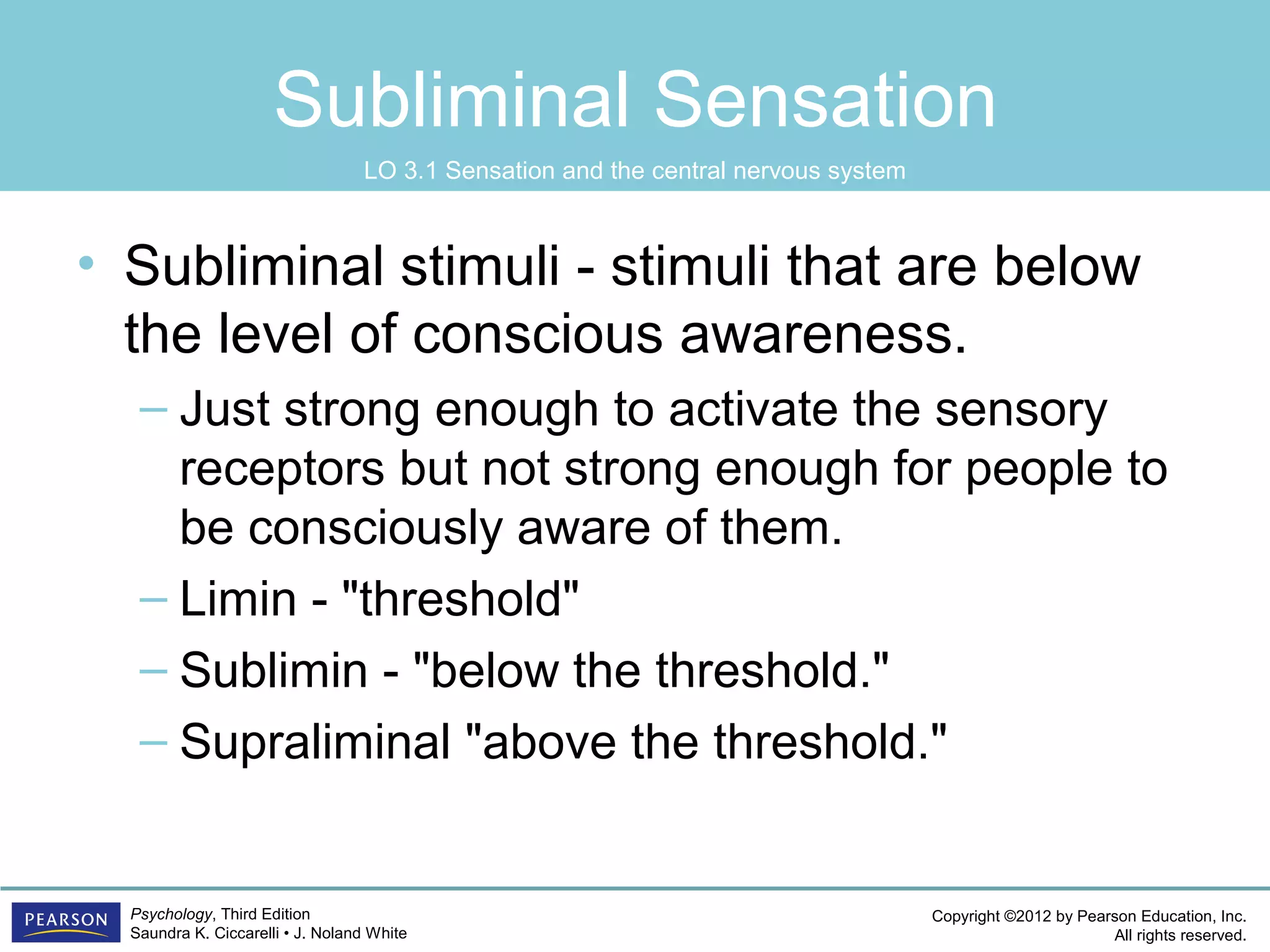 Subliminal Sensation

LO 3.1 Sensation and the central nervous system

• Subliminal stimuli - stimuli that are below the level of conscious awareness.
– Just strong enough to activate the sensory receptors but not strong enough for people to be consciously aware of them.
– Limin - "threshold"
– Sublimin - "below the threshold."
– Supraliminal "above the threshold."

PEARSON

Psychology, Third Edition
Saundra K. Ciccarelli • J. Noland White

Copyright ©2012 by Pearson Education, Inc.
All rights reserved.